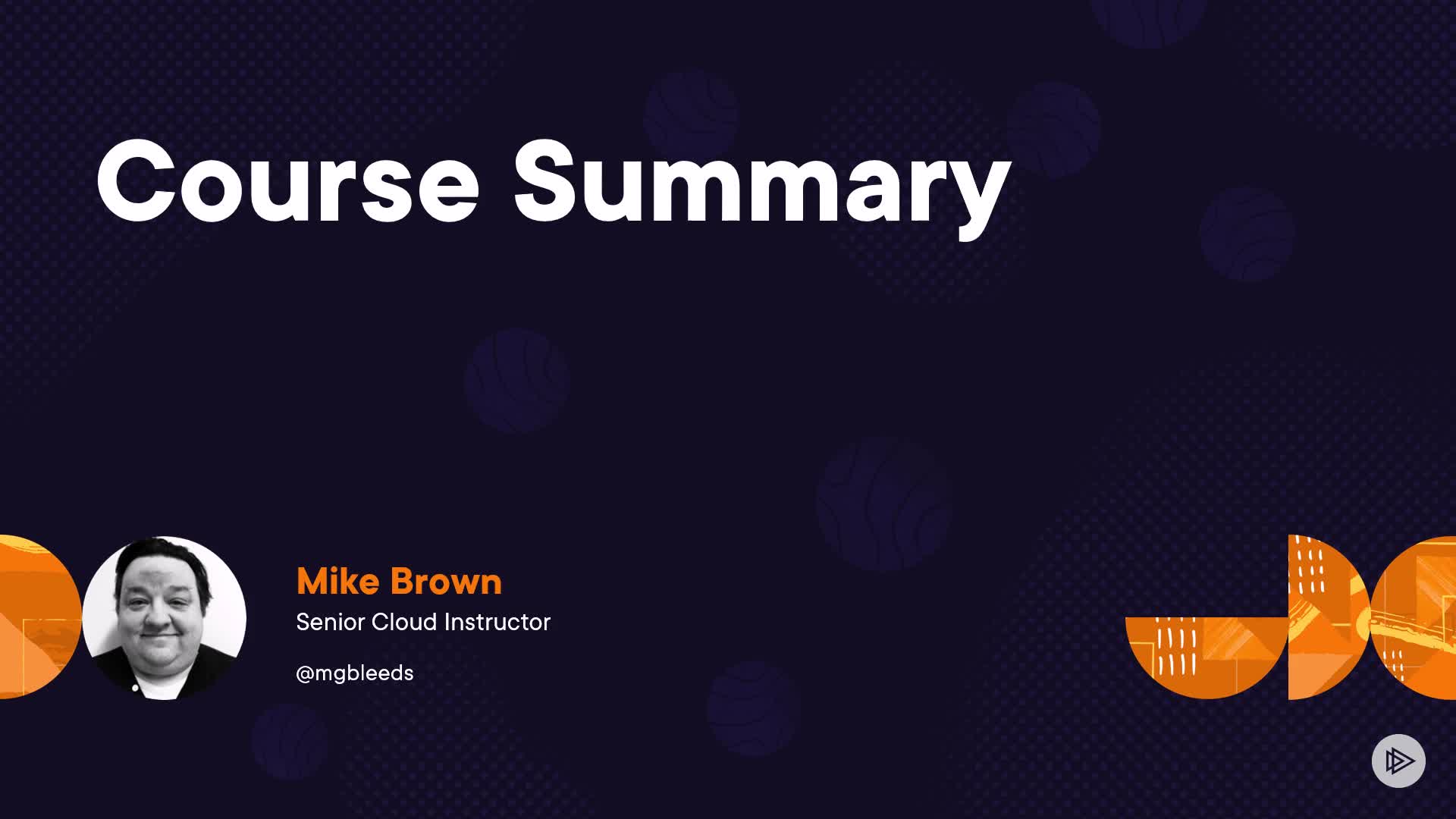 Course Summary

Mike Brown
Senior Cloud Instructor

@mgbleeds